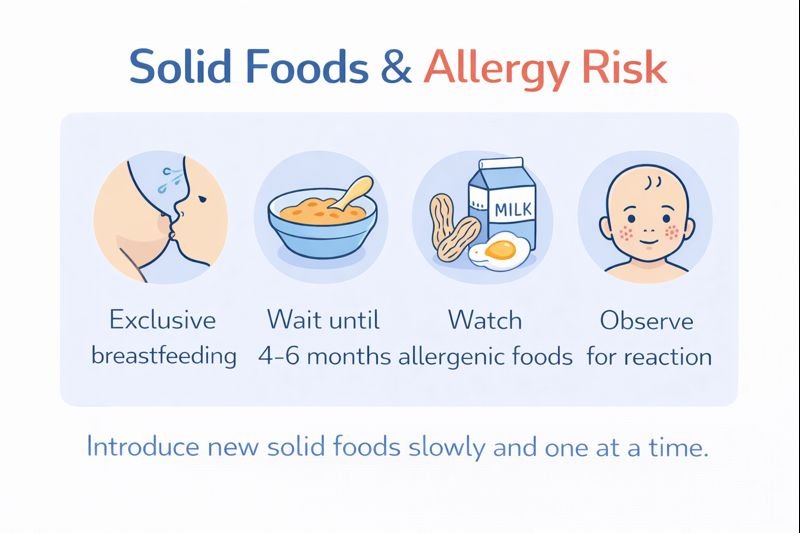 Solid Foods & Allergy Risk

MILK

Exclusive breastfeeding

Wait until 4-6 months

Watch allergenic foods

Observe for reaction

Introduce new solid foods slowly and one at a time.